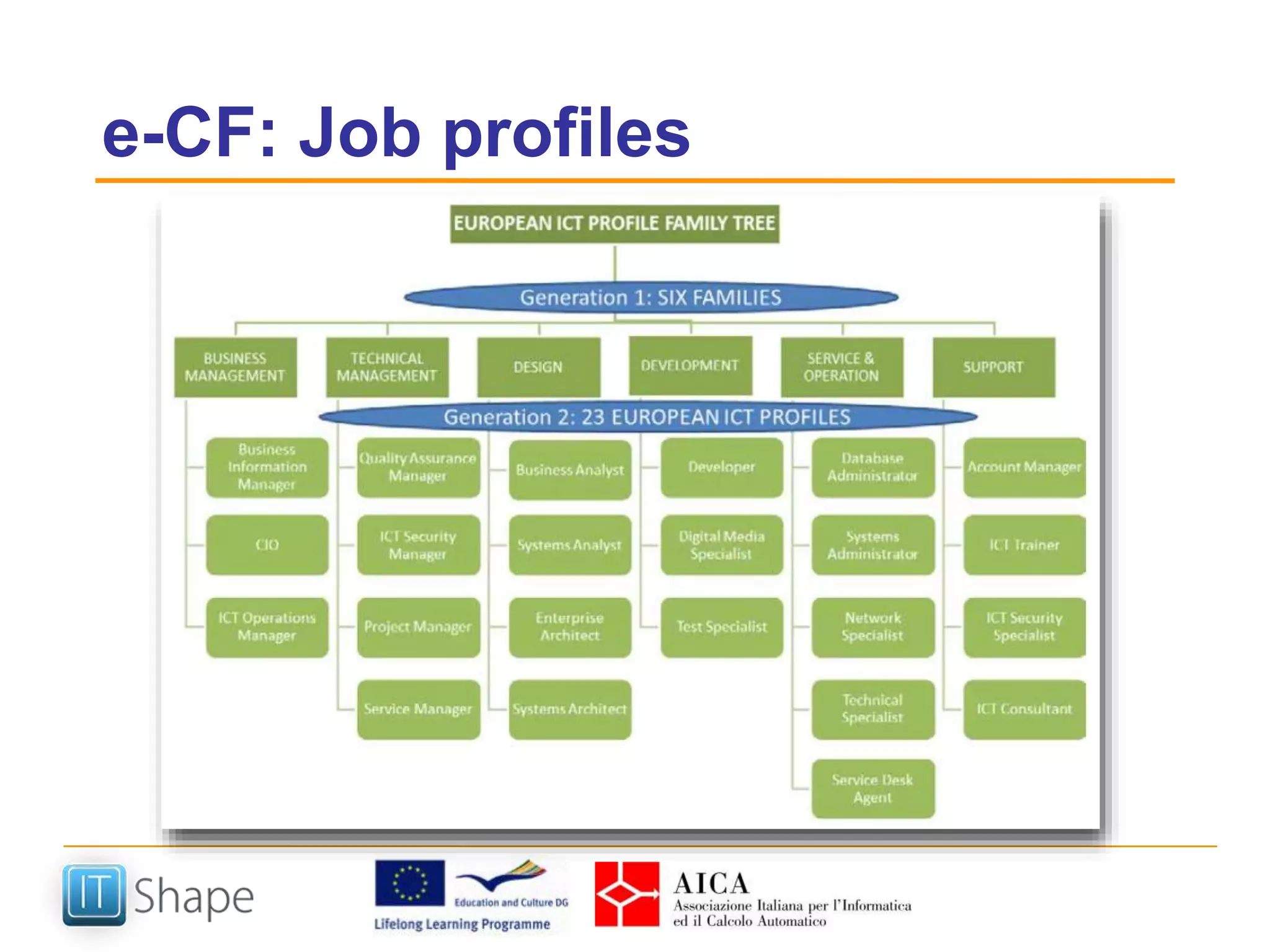 e-CF: Job profiles

EUROPEAN ICT PROFILE FAMILY TREE

Generation 1: SIX FAMILIES

BUSINESS MANAGEMENT

TECHNICAL MANAGEMENT

DESIGN

DEVELOPMENT

SERVICE & OPERATION

SUPPORT

Generation 2: 23 EUROPEAN ICT PROFILES

Business Information Manager

CIO

ICT Operations Manager

Quality Assurance Manager

ICT Security Manager

Project Manager

Service Manager

Business Analyst

Systems Analyst

Enterprise Architect

Systems Architect

Developer

Digital Media Specialist

Test Specialist

Database Administrator

Systems Administrator

Network Specialist

Technical Specialist

Service Desk Agent

Account Manager

ICT Trainer

ICT Security Specialist

ICT Consultant

IT Shape

Education and Culture DG

Lifelong Learning Programme

AICA
Associazione Italiana per l'Informatica ed il Calcolo Automatico